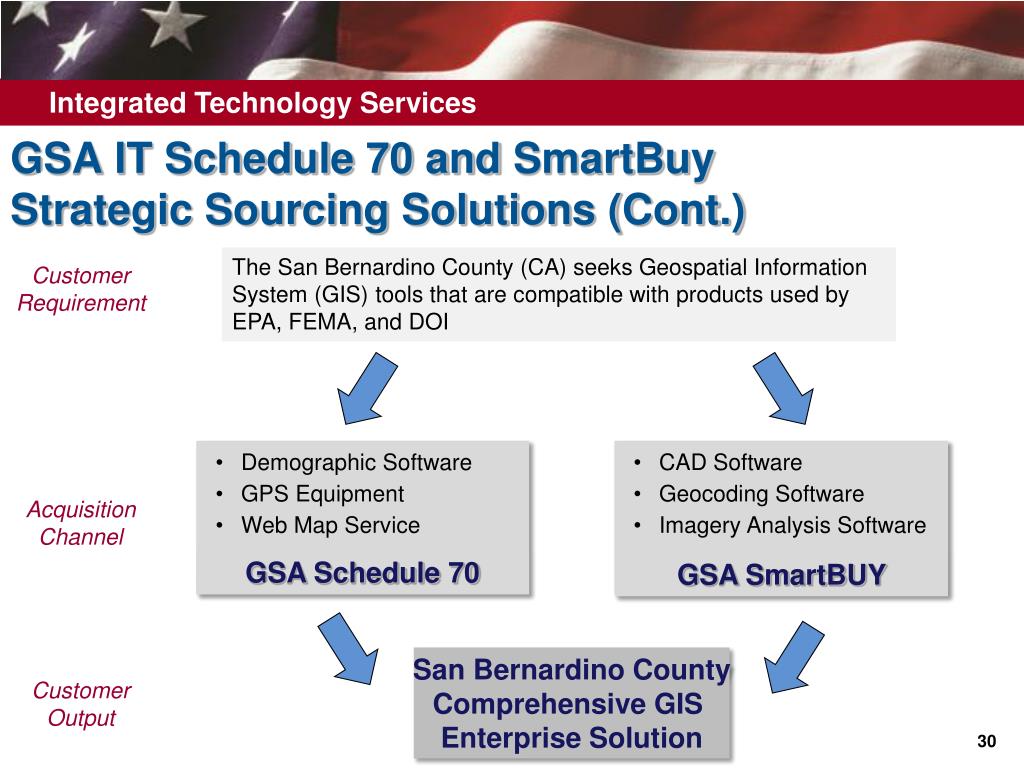 Integrated Technology Services

GSA IT Schedule 70 and SmartBuy Strategic Sourcing Solutions (Cont.)

Customer Requirement

The San Bernardino County (CA) seeks Geospatial Information System (GIS) tools that are compatible with products used by EPA, FEMA, and DOI

Acquisition Channel

• Demographic Software
• GPS Equipment
• Web Map Service

GSA Schedule 70

• CAD Software
• Geocoding Software
• Imagery Analysis Software

GSA SmartBUY

Customer Output

San Bernardino County Comprehensive GIS Enterprise Solution

30